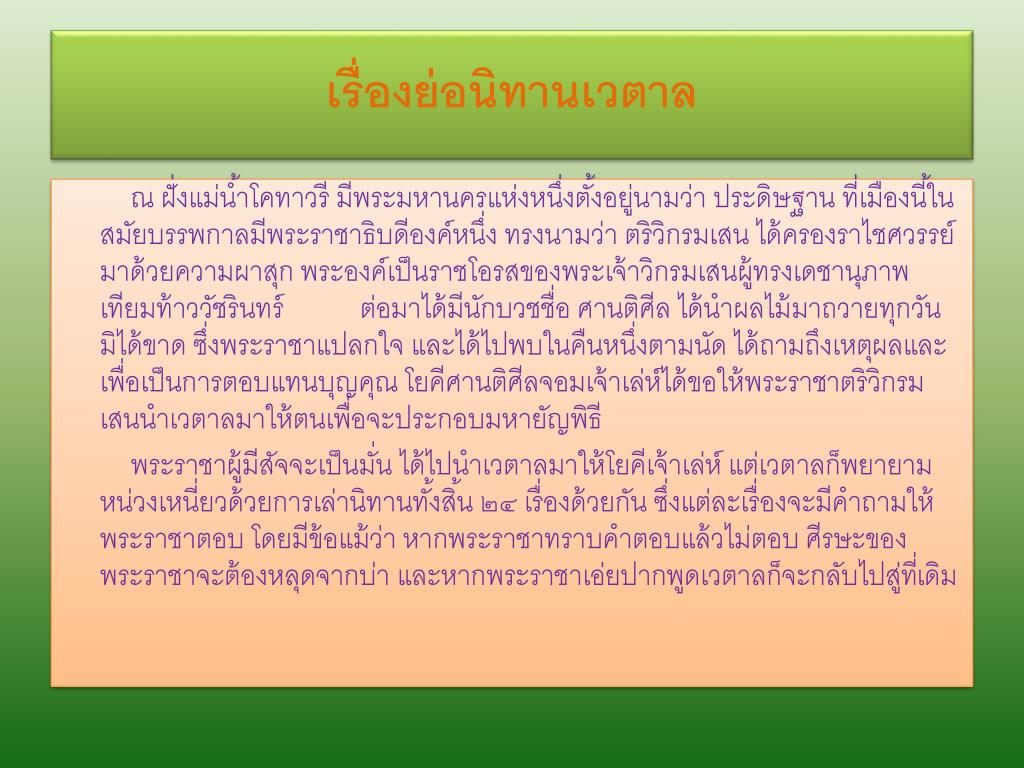 เรื่องย่อนิทานเวตาล

ณ ฝั่งแม่น้ำโคทาวรี มีพระมหานครแห่งหนึ่งตั้งอยู่นามว่า ประดิษฐาน ที่เมืองนี้ในสมัยบรรพกาลมีพระราชาธิบดีองค์หนึ่ง ทรงนามว่า ตริวิกรมเสน ได้ครองราไชศวรรย์มาด้วยความผาสุก พระองค์เป็นราชโอรสของพระเจ้าวิกรมเสนผู้ทรงเดชานุภาพเทียมท้าววัชรินทร์ ต่อมาได้มีนักบวชชื่อ ศานติศีล ได้นำผลไม้มาถวายทุกวันมิได้ขาด ซึ่งพระราชาแปลกใจ และได้ไปพบในคืนหนึ่งตามนัด ได้ถามถึงเหตุผลและเพื่อเป็นการตอบแทนบุญคุณ โยคีศานติศีลจอมเจ้าเล่ห์ได้ขอให้พระราชาตริวิกรมเสนนำเวตาลมาให้ตนเพื่อจะประกอบมหายัญพิธี

พระราชาผู้มีสัจจะเป็นมั่น ได้ไปนำเวตาลมาให้โยคีเจ้าเล่ห์ แต่เวตาลก็พยายามหน่วงเหนี่ยวด้วยการเล่านิทานทั้งสิ้น ๒๔ เรื่องด้วยกัน ซึ่งแต่ละเรื่องจะมีคำถามให้พระราชาตอบ โดยมีข้อแม้ว่า หากพระราชาทราบคำตอบแล้วไม่ตอบ ศีรษะของพระราชาจะต้องหลุดจากบ่า และหากพระราชาเอ่ยปากพูดเวตาลก็จะกลับไปสู่ที่เดิม